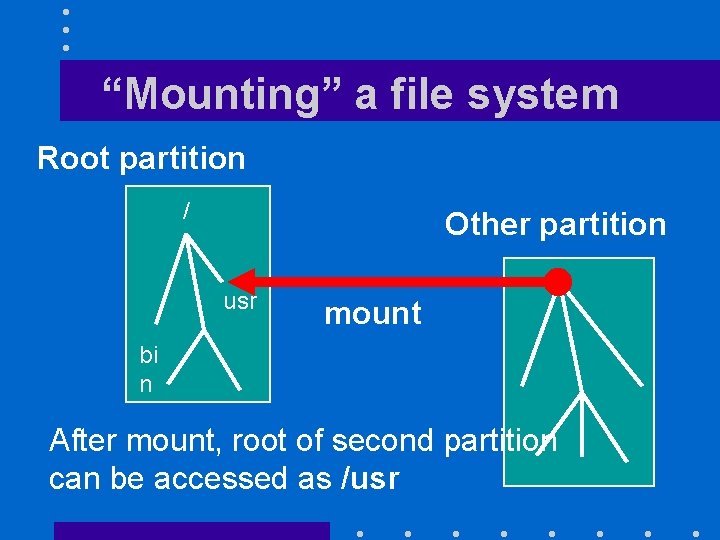 “Mounting” a file system

Root partition

/

usr

bi
n

Other partition

mount

After mount, root of second partition can be accessed as /usr